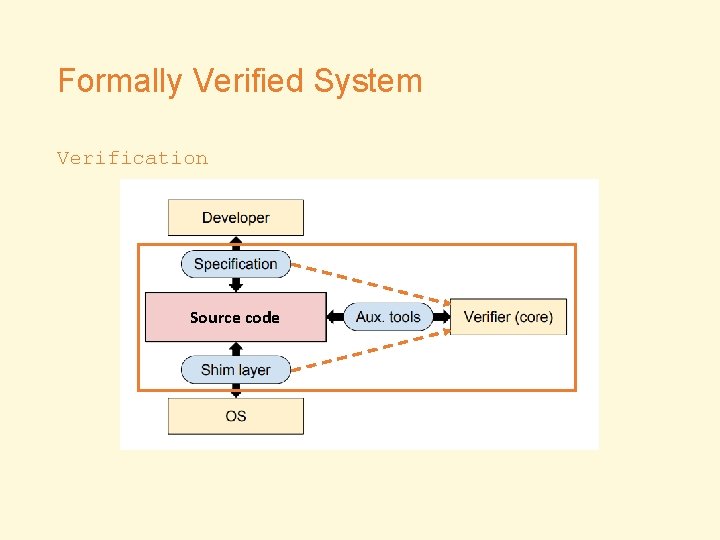 Formally Verified System

Verification

Developer

Specification

Source code

Aux. tools

Verifier (core)

Shim layer

OS